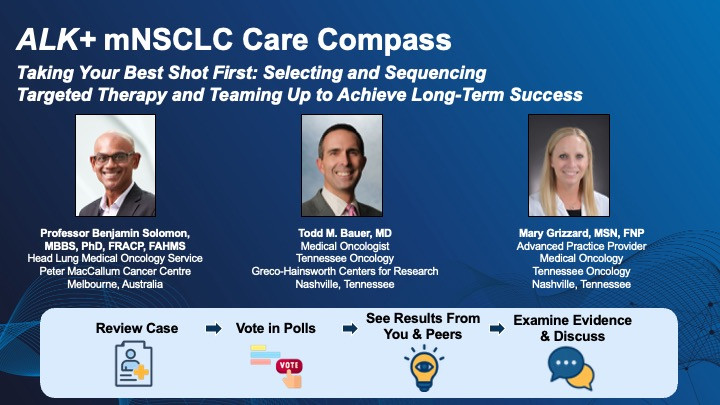 ALK+ mNSCLC Care Compass

Taking Your Best Shot First: Selecting and Sequencing Targeted Therapy and Teaming Up to Achieve Long-Term Success

Professor Benjamin Solomon, MBBS, PhD, FRACP, FAHMS
Head Lung Medical Oncology Service
Peter MacCallum Cancer Centre
Melbourne, Australia

Todd M. Bauer, MD
Medical Oncologist
Tennessee Oncology
Greco-Hainsworth Centers for Research
Nashville, Tennessee

Mary Grizzard, MSN, FNP
Advanced Practice Provider
Medical Oncology
Tennessee Oncology
Nashville, Tennessee

Review Case

Vote in Polls

VOTE

See Results From You & Peers

Examine Evidence & Discuss